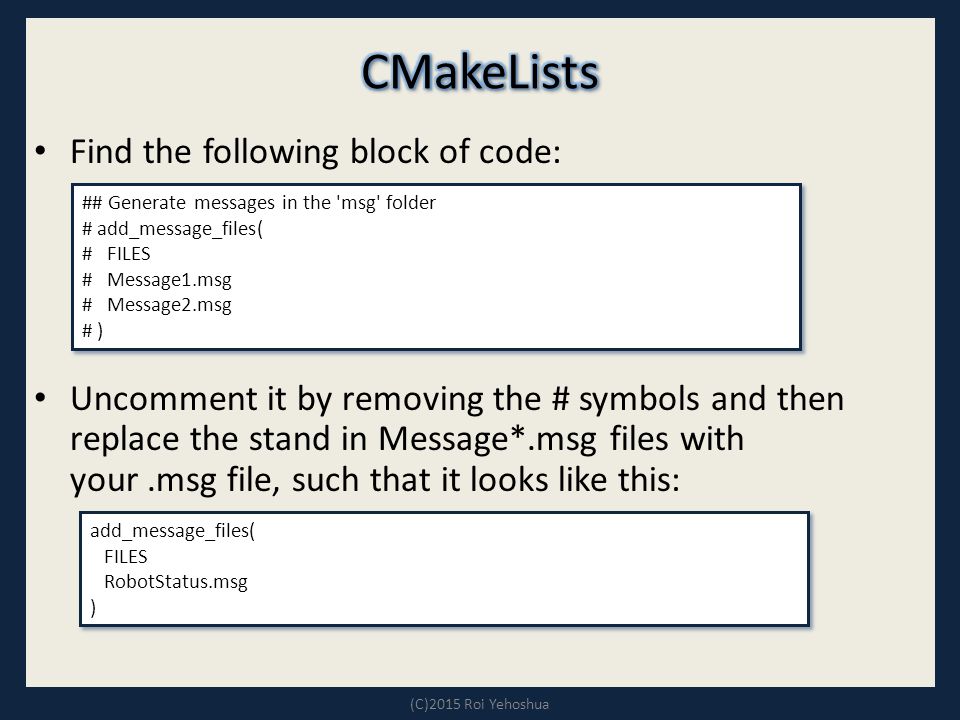 CMakeLists

• Find the following block of code:

## Generate messages in the 'msg' folder
# add_message_files(
#   FILES
#   Message1.msg
#   Message2.msg
# )

• Uncomment it by removing the # symbols and then replace the stand in Message*.msg files with your .msg file, such that it looks like this:

add_message_files(
  FILES
  RobotStatus.msg
)

(C)2015 Roi Yehoshua